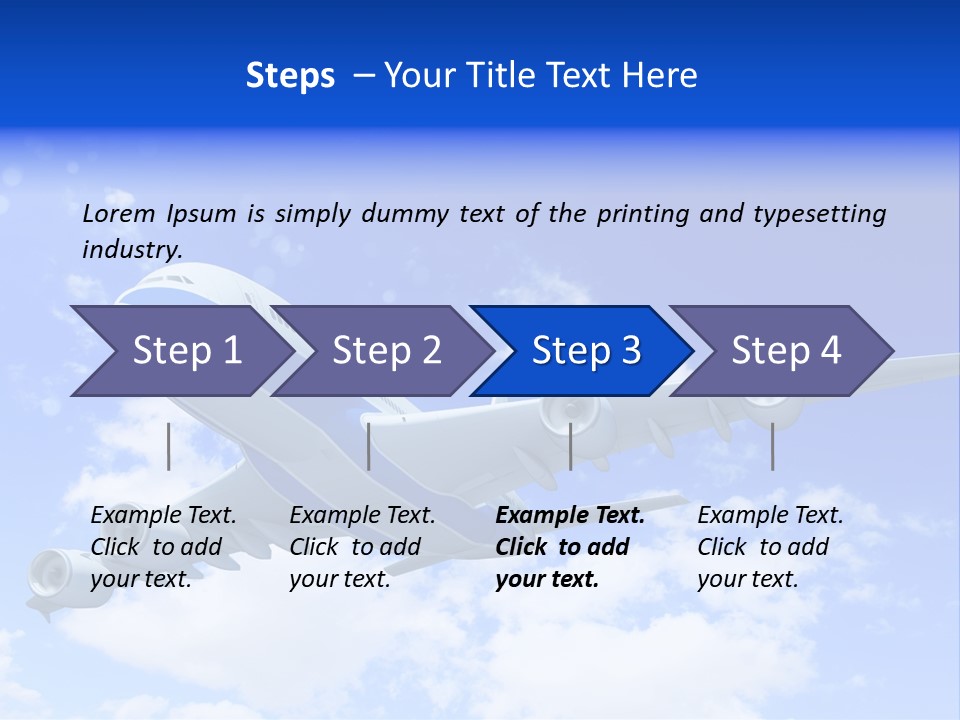 Steps – Your Title Text Here

Lorem Ipsum is simply dummy text of the printing and typesetting industry.

Step 1

Step 2

Step 3

Step 4

Example Text. Click to add your text.

Example Text. Click to add your text.

Example Text. Click to add your text.

Example Text. Click to add your text.